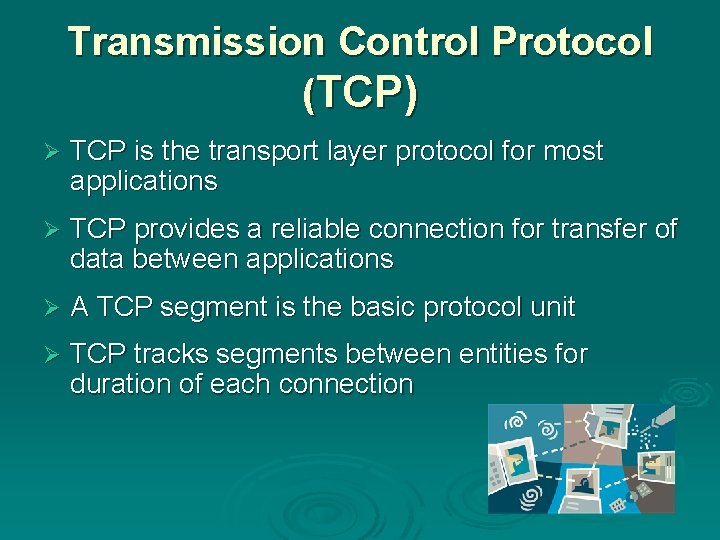 Transmission Control Protocol (TCP)

➢ TCP is the transport layer protocol for most applications

➢ TCP provides a reliable connection for transfer of data between applications

➢ A TCP segment is the basic protocol unit

➢ TCP tracks segments between entities for duration of each connection